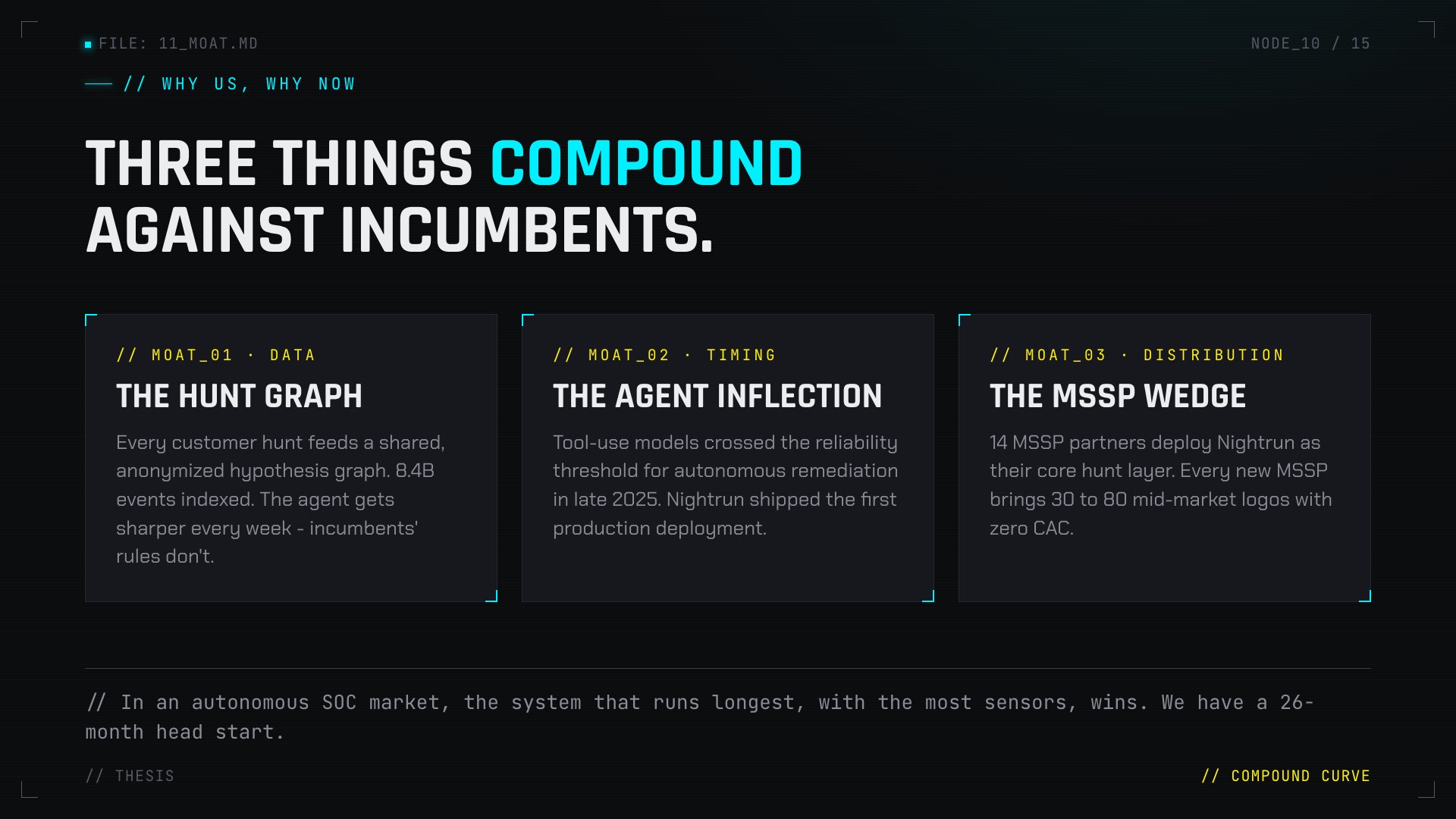 FILE: 11_MOAT.MD

NODE_10 / 15

// WHY US, WHY NOW

THREE THINGS COMPOUND AGAINST INCUMBENTS.

// MOAT_01 · DATA

THE HUNT GRAPH

Every customer hunt feeds a shared, anonymized hypothesis graph. 8.4B events indexed. The agent gets sharper every week - incumbents' rules don't.

// MOAT_02 · TIMING

THE AGENT INFLECTION

Tool-use models crossed the reliability threshold for autonomous remediation in late 2025. Nightrun shipped the first production deployment.

// MOAT_03 · DISTRIBUTION

THE MSSP WEDGE

14 MSSP partners deploy Nightrun as their core hunt layer. Every new MSSP brings 30 to 80 mid-market logos with zero CAC.

// In an autonomous SOC market, the system that runs longest, with the most sensors, wins. We have a 26-month head start.

// THESIS

// COMPOUND CURVE